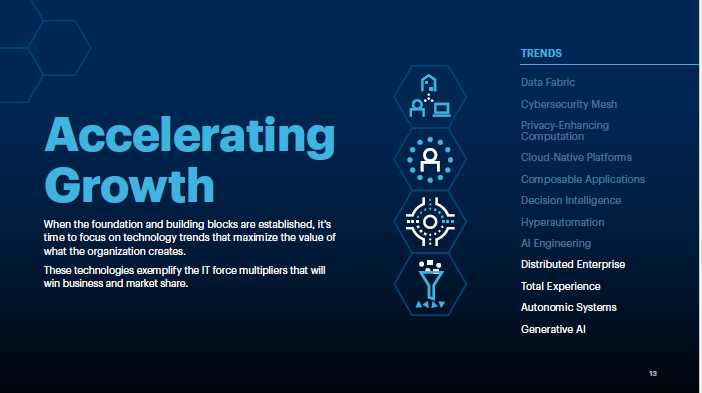 Accelerating Growth

When the foundation and building blocks are established, it's time to focus on technology trends that maximize the value of what the organization creates.

These technologies exemplify the IT force multipliers that will win business and market share.

TRENDS

Data Fabric

Cybersecurity Mesh

Privacy-Enhancing Computation

Cloud-Native Platforms

Composable Applications

Decision Intelligence

Hyperautomation

AI Engineering

Distributed Enterprise

Total Experience

Autonomic Systems

Generative AI

13